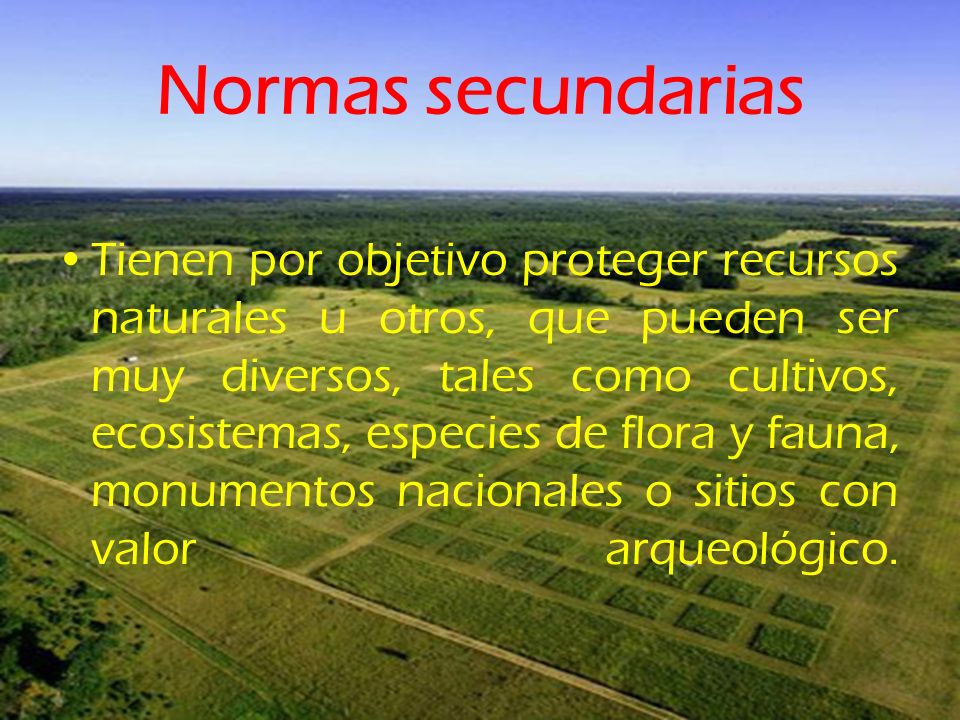 Normas secundarias

• Tienen por objetivo proteger recursos naturales u otros, que pueden ser muy diversos, tales como cultivos, ecosistemas, especies de flora y fauna, monumentos nacionales o sitios con valor arqueológico.